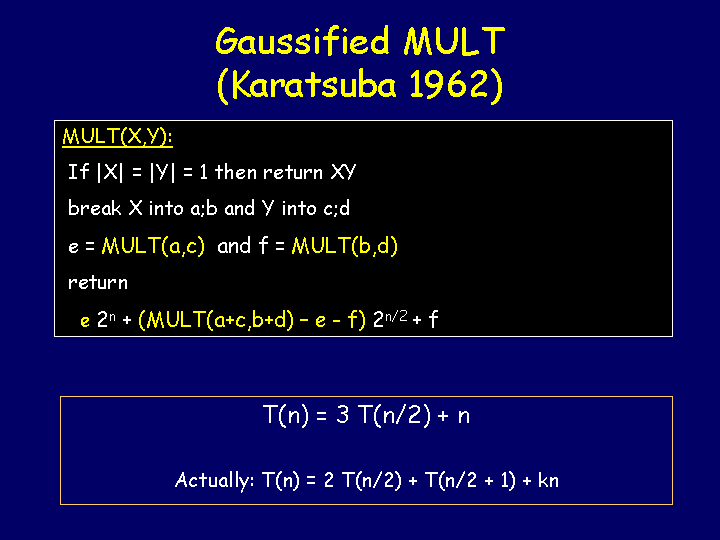 Gaussified MULT
(Karatsuba 1962)

MULT(X,Y):

If |X| = |Y| = 1 then return XY

break X into a;b and Y into c;d

e = MULT(a,c) and f = MULT(b,d)

return

e $2^n$ + (MULT(a+c,b+d) – e – f) $2^{n/2}$ + f

T(n) = 3 T(n/2) + n

Actually: T(n) = 2 T(n/2) + T(n/2 + 1) + kn